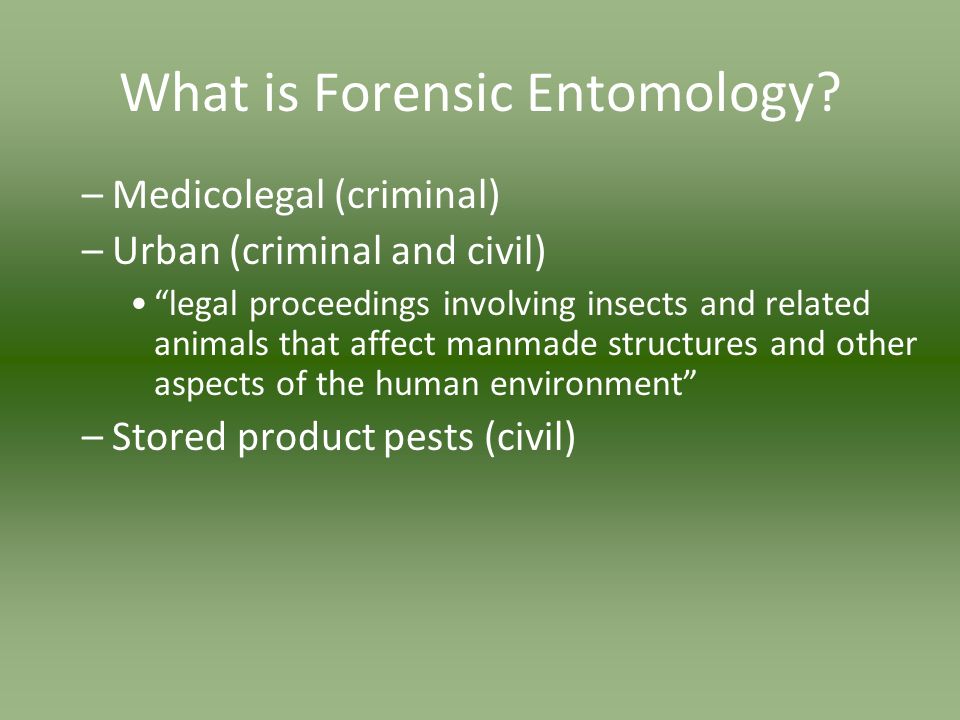 What is Forensic Entomology?

– Medicolegal (criminal)
– Urban (criminal and civil)
• “legal proceedings involving insects and related animals that affect manmade structures and other aspects of the human environment”
– Stored product pests (civil)